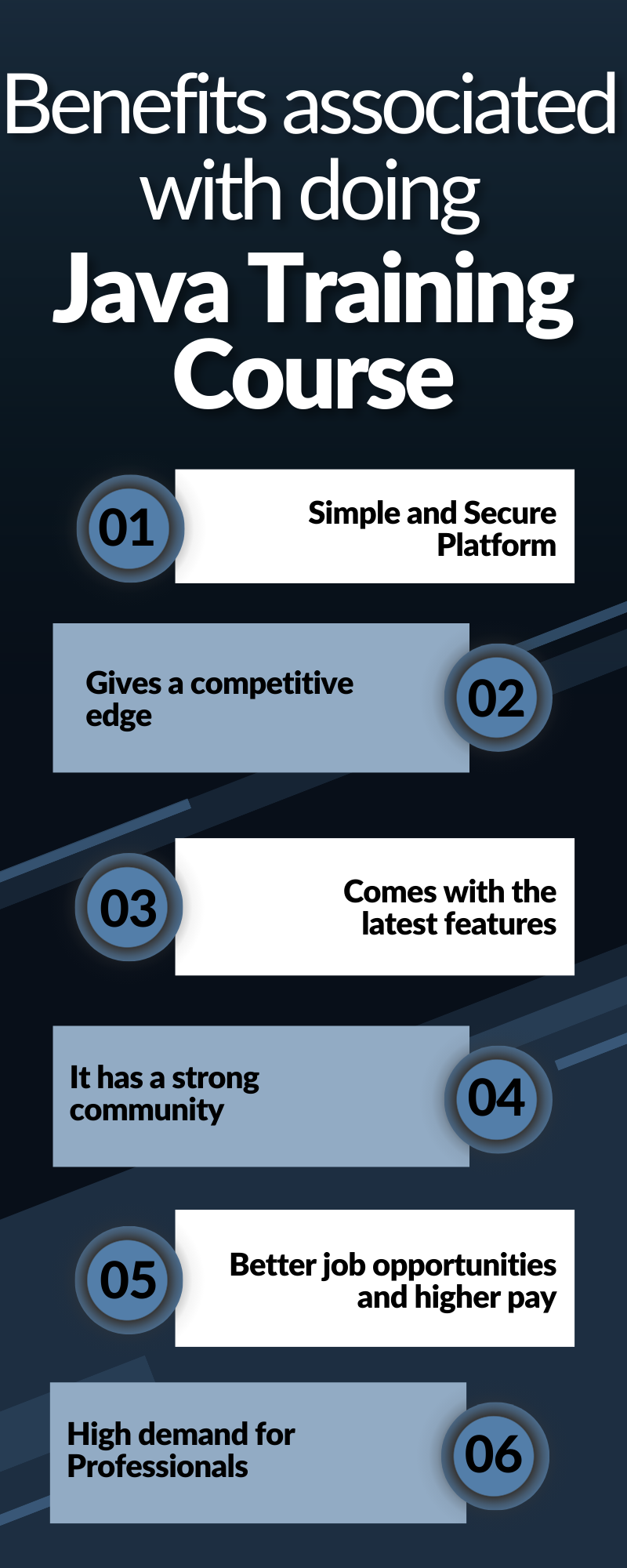 Benefits associated with doing
Java Training Course

01
Simple and Secure Platform

Gives a competitive edge
02

03
Comes with the latest features

It has a strong community
04

05
Better job opportunities and higher pay

High demand for Professionals
06